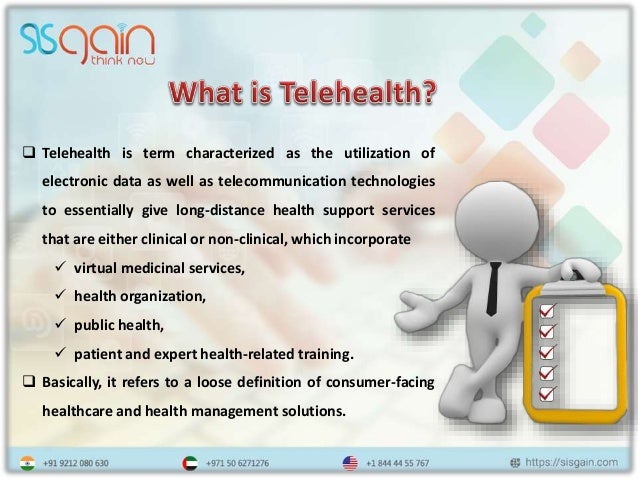 sisgain
think new

What is Telehealth?

❑ Telehealth is term characterized as the utilization of electronic data as well as telecommunication technologies to essentially give long-distance health support services that are either clinical or non-clinical, which incorporate
✓ virtual medicinal services,
✓ health organization,
✓ public health,
✓ patient and expert health-related training.
❑ Basically, it refers to a loose definition of consumer-facing healthcare and health management solutions.

+91 9212 080 630 +971 50 6271276 +1 844 44 55 767 https://sisgain.com